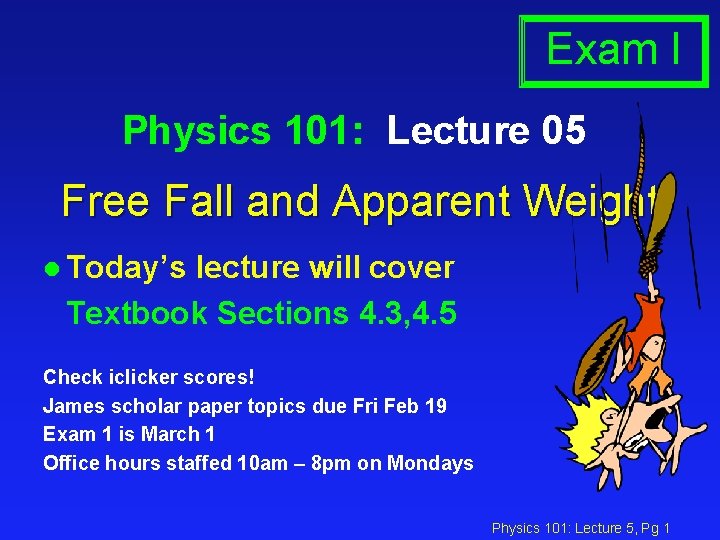 Exam I

Physics 101: Lecture 05

Free Fall and Apparent Weight

● Today's lecture will cover

Textbook Sections 4.3,4.5

Check iclicker scores!
James scholar paper topics due Fri Feb 19
Exam 1 is March 1
Office hours staffed 10am – 8pm on Mondays

Physics 101: Lecture 5, Pg 1